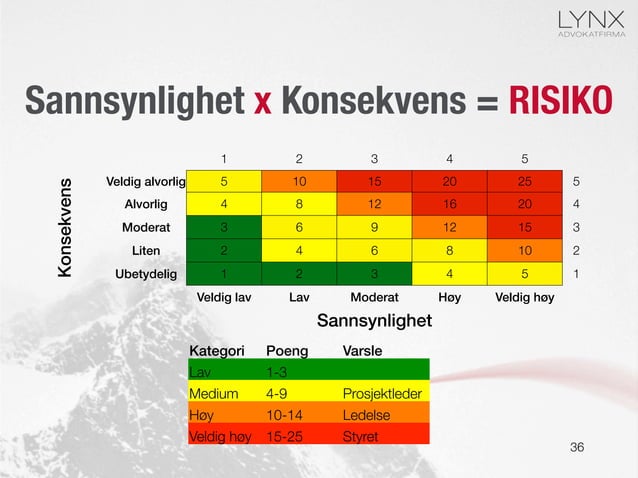 LYNX
ADVOKATFIRMA

Sannsynlighet x Konsekvens = RISIKO

Konsekvens

| | 1 | 2 | 3 | 4 | 5 | |
|---|---|---|---|---|---|---|
| Veldig alvorlig | 5 | 10 | 15 | 20 | 25 | 5 |
| Alvorlig | 4 | 8 | 12 | 16 | 20 | 4 |
| Moderat | 3 | 6 | 9 | 12 | 15 | 3 |
| Liten | 2 | 4 | 6 | 8 | 10 | 2 |
| Ubetydelig | 1 | 2 | 3 | 4 | 5 | 1 |
| | Veldig lav | Lav | Moderat | Høy | Veldig høy | |

Sannsynlighet

| Kategori | Poeng | Varsle |
|---|---|---|
| Lav | 1-3 | |
| Medium | 4-9 | Prosjektleder |
| Høy | 10-14 | Ledelse |
| Veldig høy | 15-25 | Styret |

36